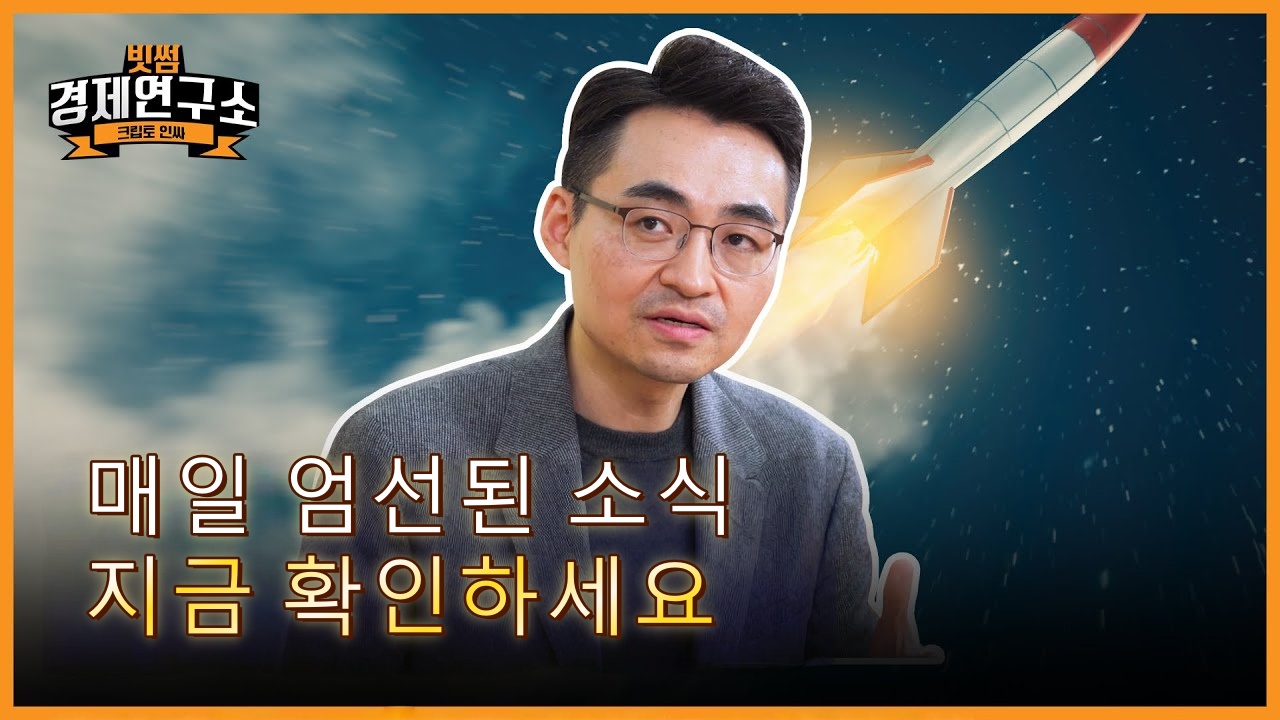 빗썸
경제연구소
크립토 인싸

매일 엄선된 소식
지금 확인하세요